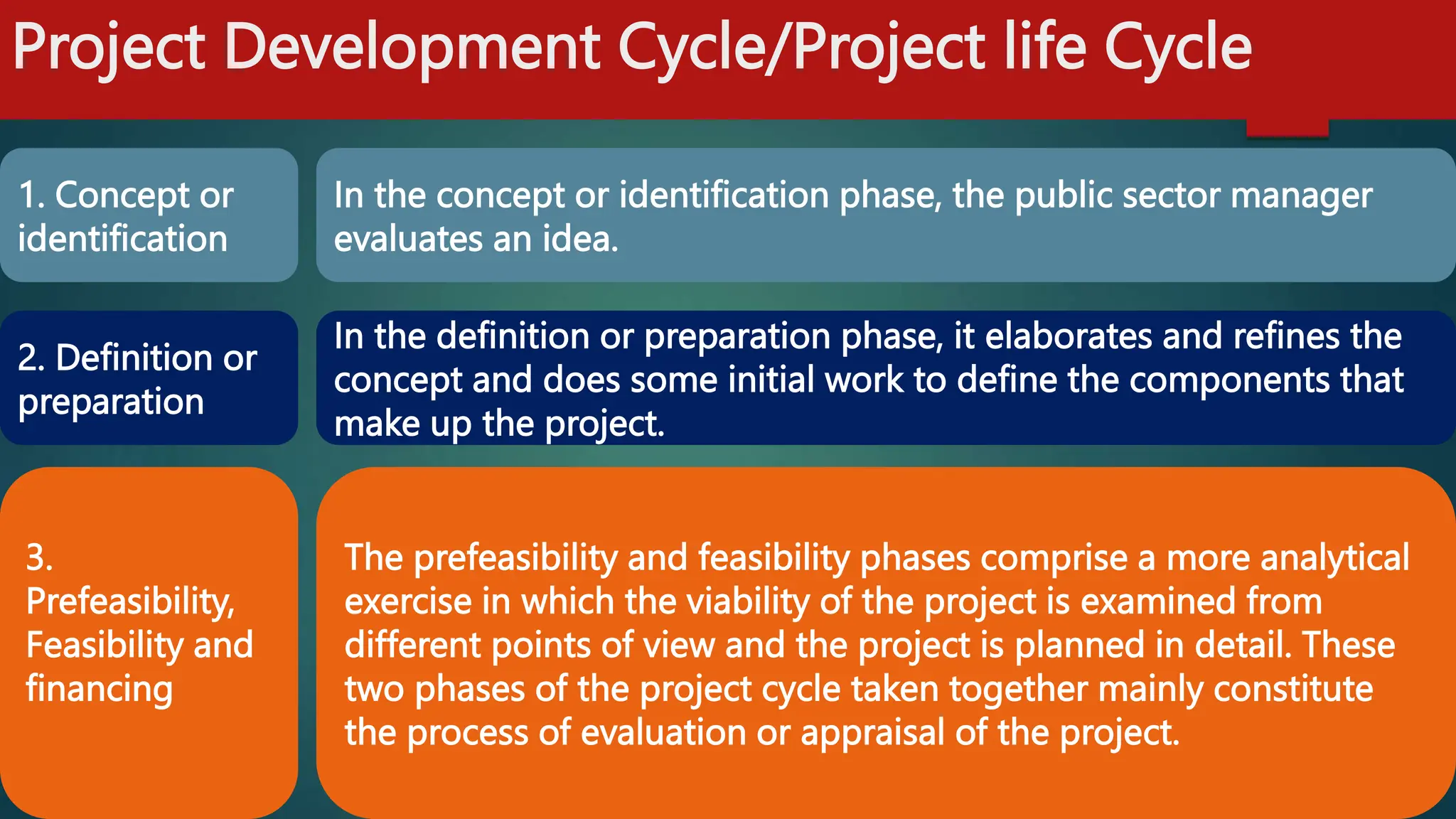 Project Development Cycle/Project life Cycle

1. Concept or identification

In the concept or identification phase, the public sector manager evaluates an idea.

2. Definition or preparation

In the definition or preparation phase, it elaborates and refines the concept and does some initial work to define the components that make up the project.

3. Prefeasibility, Feasibility and financing

The prefeasibility and feasibility phases comprise a more analytical exercise in which the viability of the project is examined from different points of view and the project is planned in detail. These two phases of the project cycle taken together mainly constitute the process of evaluation or appraisal of the project.